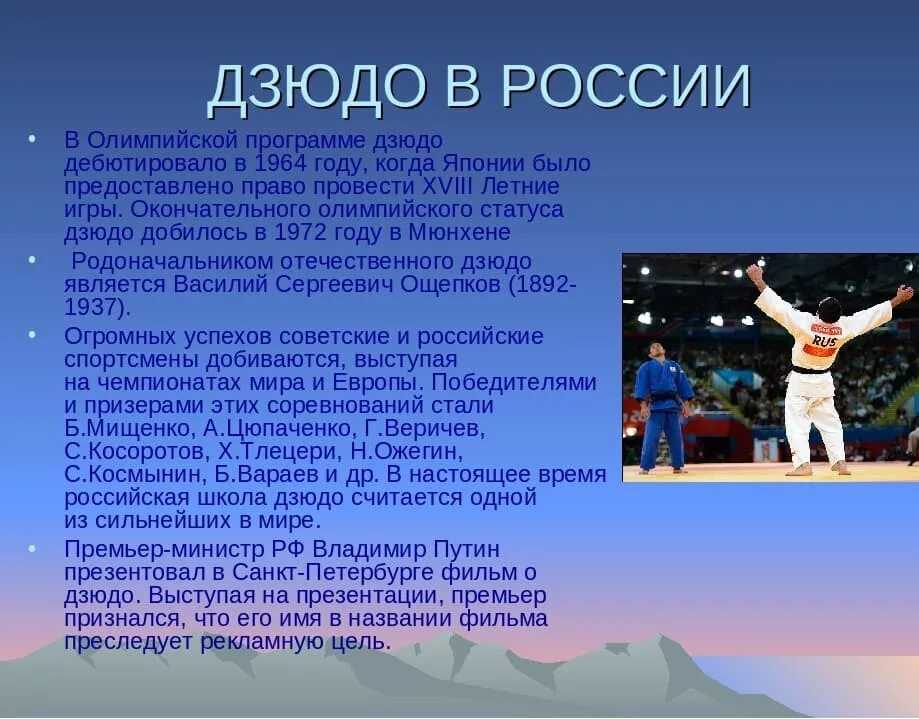 ДЗЮДО В РОССИИ

• В Олимпийской программе дзюдо дебютировало в 1964 году, когда Японии было предоставлено право провести XVIII Летние игры. Окончательного олимпийского статуса дзюдо добилось в 1972 году в Мюнхене

• Родоначальником отечественного дзюдо является Василий Сергеевич Ощепков (1892-1937).

• Огромных успехов советские и российские спортсмены добиваются, выступая на чемпионатах мира и Европы. Победителями и призерами этих соревнований стали Б.Мищенко, А.Цюпаченко, Г.Веричев, С.Косоротов, Х.Тлецери, Н.Ожегин, С.Космынин, Б.Вараев и др. В настоящее время российская школа дзюдо считается одной из сильнейших в мире.

• Премьер-министр РФ Владимир Путин презентовал в Санкт-Петербурге фильм о дзюдо. Выступая на презентации, премьер признался, что его имя в названии фильма преследует рекламную цель.

RUS